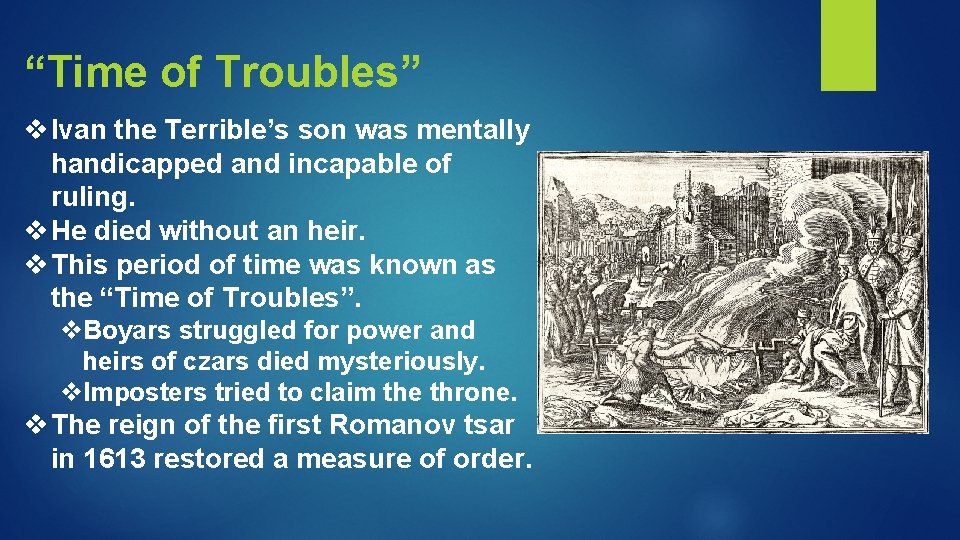 “Time of Troubles”

❖ Ivan the Terrible’s son was mentally handicapped and incapable of ruling.
❖ He died without an heir.
❖ This period of time was known as the “Time of Troubles”.
❖ Boyars struggled for power and heirs of czars died mysteriously.
❖ Imposters tried to claim the throne.
❖ The reign of the first Romanov tsar in 1613 restored a measure of order.